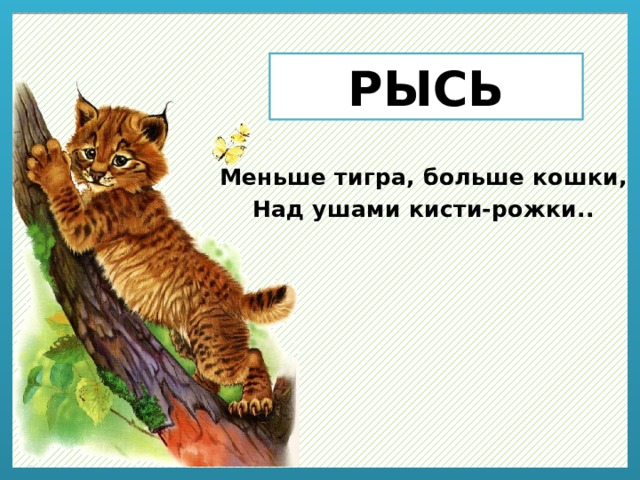 РЫСЬ

Меньше тигра, больше кошки,
Над ушами кисти-рожки..